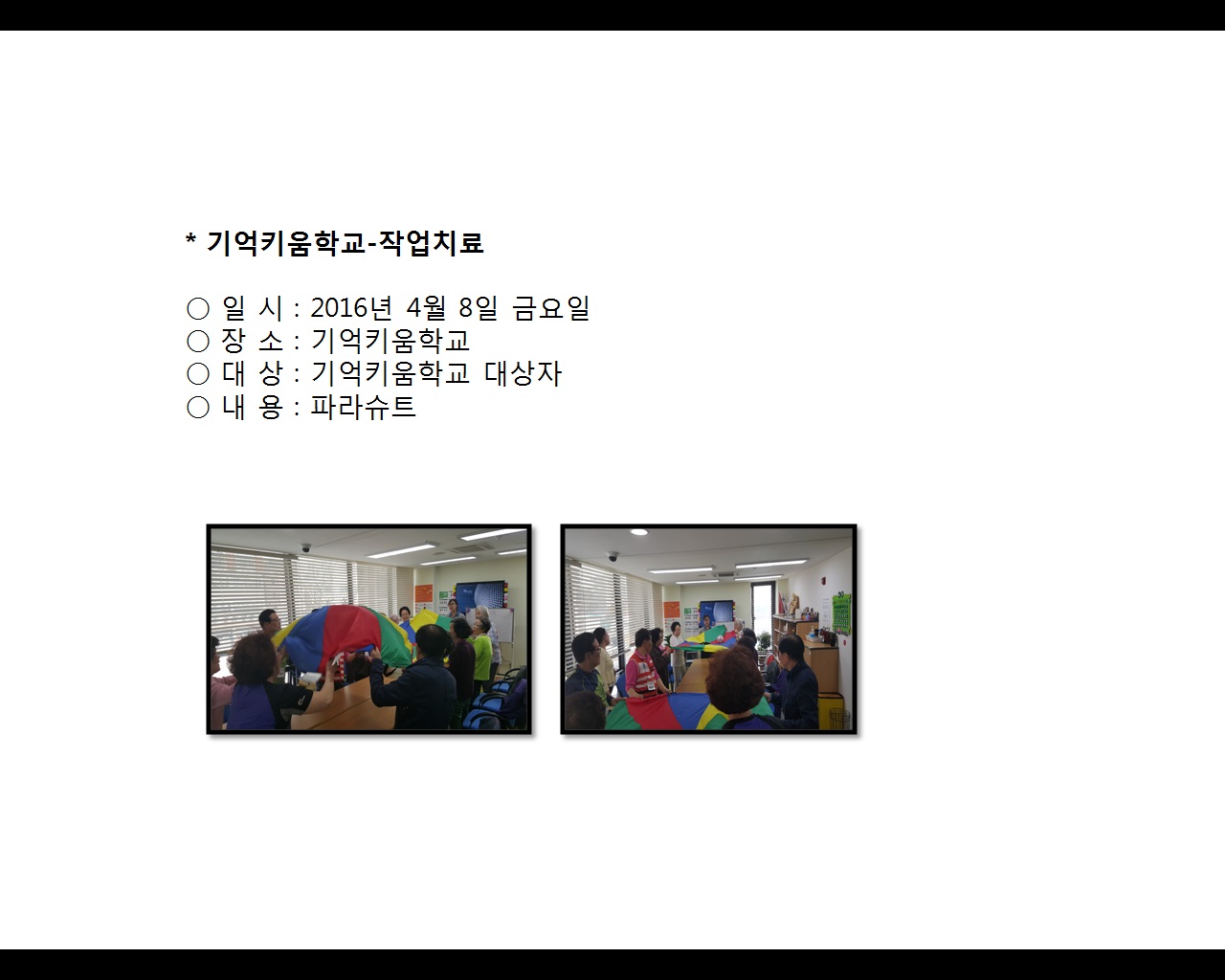 * 기억키움학교-작업치료

○ 일 시 : 2016년 4월 8일 금요일
○ 장 소 : 기억키움학교
○ 대 상 : 기억키움학교 대상자
○ 내 용 : 파라슈트